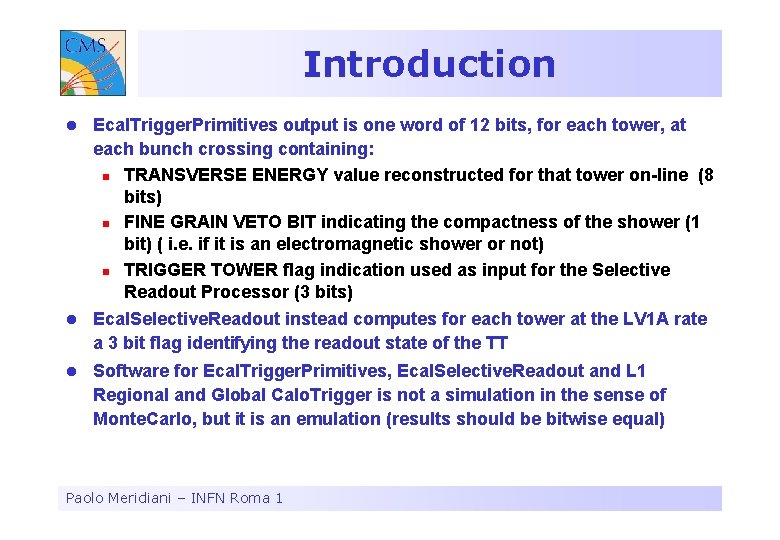 CMS

Introduction

- EcalTriggerPrimitives output is one word of 12 bits, for each tower, at each bunch crossing containing:
  - TRANSVERSE ENERGY value reconstructed for that tower on-line (8 bits)
  - FINE GRAIN VETO BIT indicating the compactness of the shower (1 bit) ( i.e. if it is an electromagnetic shower or not)
  - TRIGGER TOWER flag indication used as input for the Selective Readout Processor (3 bits)
- EcalSelectiveReadout instead computes for each tower at the LV1A rate a 3 bit flag identifying the readout state of the TT
- Software for EcalTriggerPrimitives, EcalSelectiveReadout and L1 Regional and Global CaloTrigger is not a simulation in the sense of MonteCarlo, but it is an emulation (results should be bitwise equal)

Paolo Meridiani – INFN Roma 1